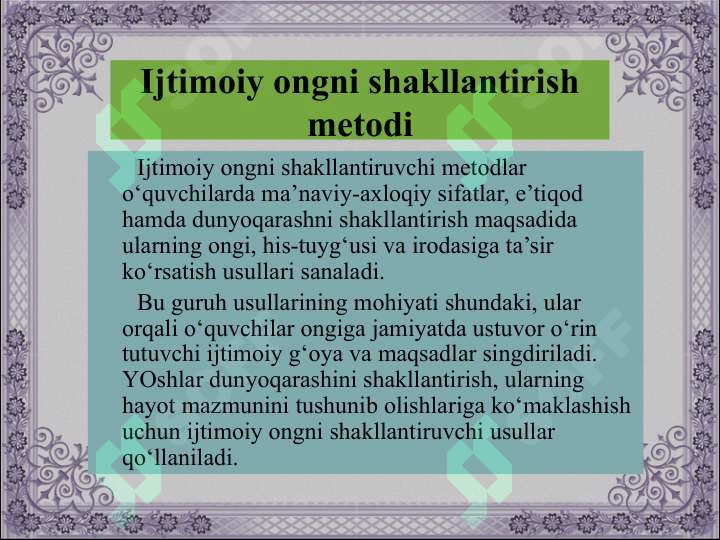 Ijtimoiy ongni shakllantirish metodi

Ijtimoiy ongni shakllantiruvchi metodlar o‘quvchilarda ma’naviy-axloqiy sifatlar, e’tiqod hamda dunyoqarashni shakllantirish maqsadida ularning ongi, his-tuyg‘usi va irodasiga ta’sir ko‘rsatish usullari sanaladi.

Bu guruh usullarining mohiyati shundaki, ular orqali o‘quvchilar ongiga jamiyatda ustuvor o‘rin tutuvchi ijtimoiy g‘oya va maqsadlar singdiriladi. YOshlar dunyoqarashini shakllantirish, ularning hayot mazmunini tushunib olishlariga ko‘maklashish uchun ijtimoiy ongni shakllantiruvchi usullar qo‘llaniladi.